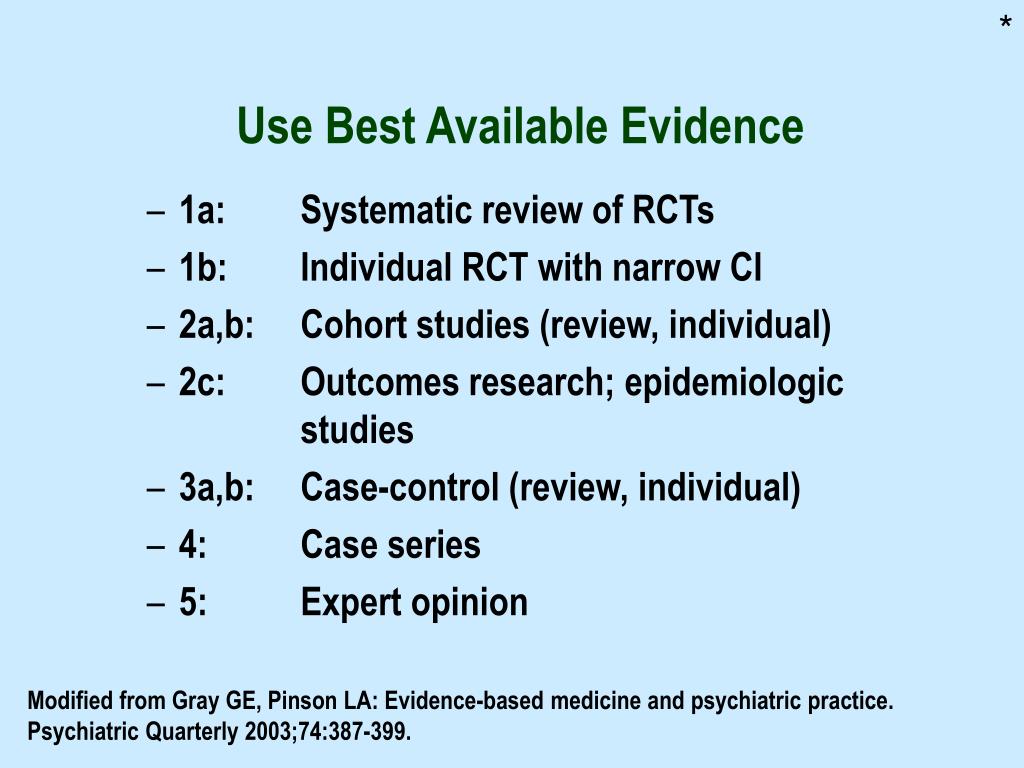 *

Use Best Available Evidence

– 1a: Systematic review of RCTs
– 1b: Individual RCT with narrow CI
– 2a,b: Cohort studies (review, individual)
– 2c: Outcomes research; epidemiologic studies
– 3a,b: Case-control (review, individual)
– 4: Case series
– 5: Expert opinion

Modified from Gray GE, Pinson LA: Evidence-based medicine and psychiatric practice. Psychiatric Quarterly 2003;74:387-399.